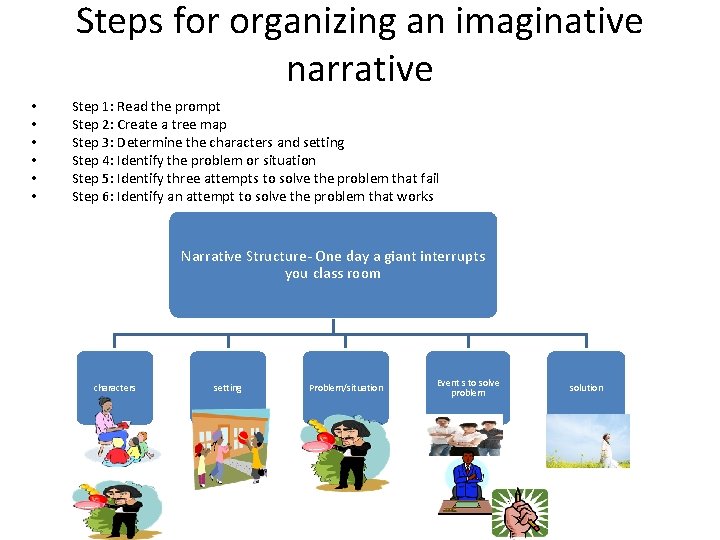 Steps for organizing an imaginative narrative

• Step 1: Read the prompt
• Step 2: Create a tree map
• Step 3: Determine the characters and setting
• Step 4: Identify the problem or situation
• Step 5: Identify three attempts to solve the problem that fail
• Step 6: Identify an attempt to solve the problem that works

Narrative Structure- One day a giant interrupts you class room

characters

setting

Problem/situation

Event s to solve problem

solution